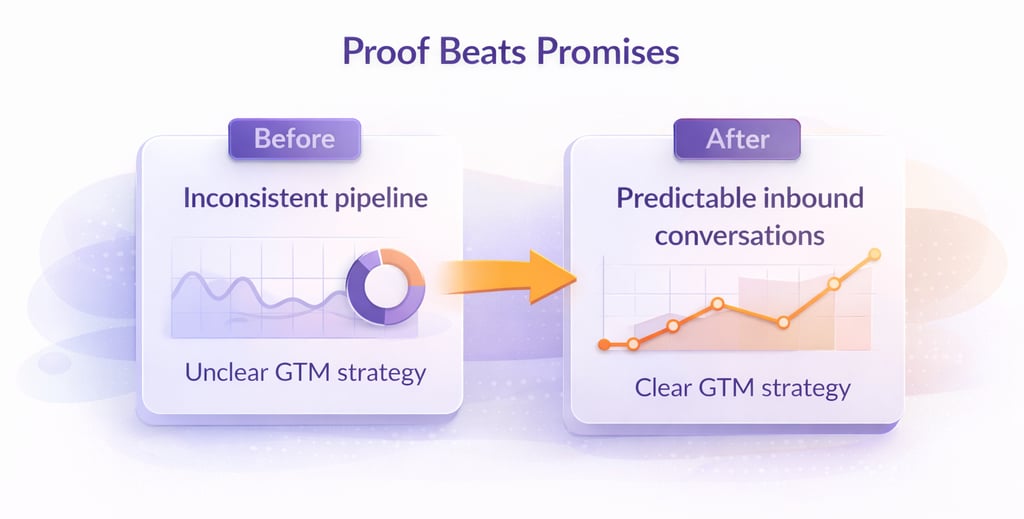 Proof Beats Promises

Before

Inconsistent pipeline

Unclear GTM strategy

After

Predictable inbound conversations

Clear GTM strategy